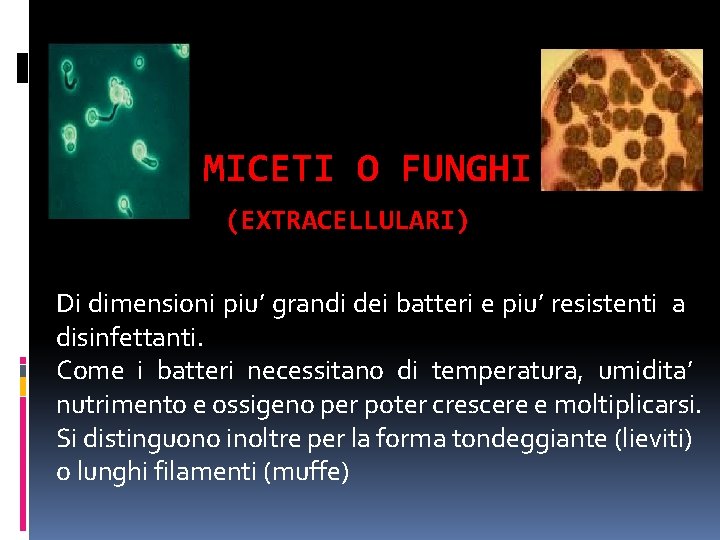 MICETI O FUNGHI

(EXTRACELLULARI)

Di dimensioni piu’ grandi dei batteri e piu’ resistenti a disinfettanti.
Come i batteri necessitano di temperatura, umidita’ nutrimento e ossigeno per poter crescere e moltiplicarsi.
Si distinguono inoltre per la forma tondeggiante (lieviti) o lunghi filamenti (muffe)